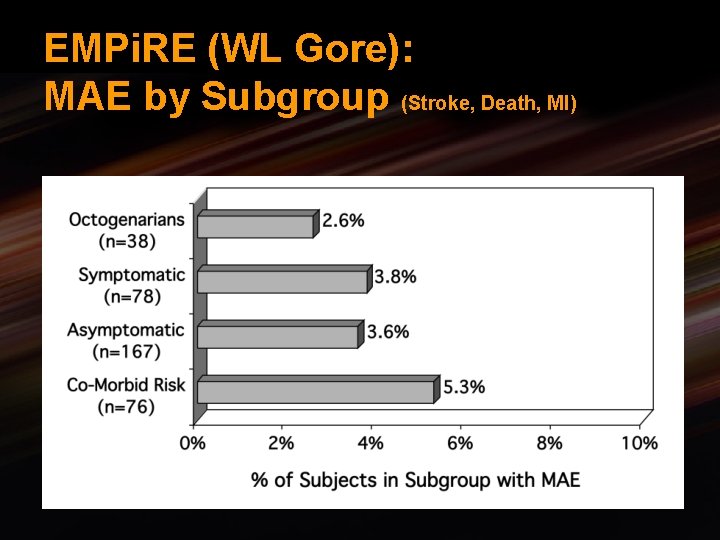 EMPiRE (WL Gore):
MAE by Subgroup (Stroke, Death, MI)

Octogenarians (n=38)
2.6%
Symptomatic (n=78)
3.8%
Asymptomatic (n=167)
3.6%
Co-Morbid Risk (n=76)
5.3%

0%
2%
4%
6%
8%
10%

% of Subjects in Subgroup with MAE